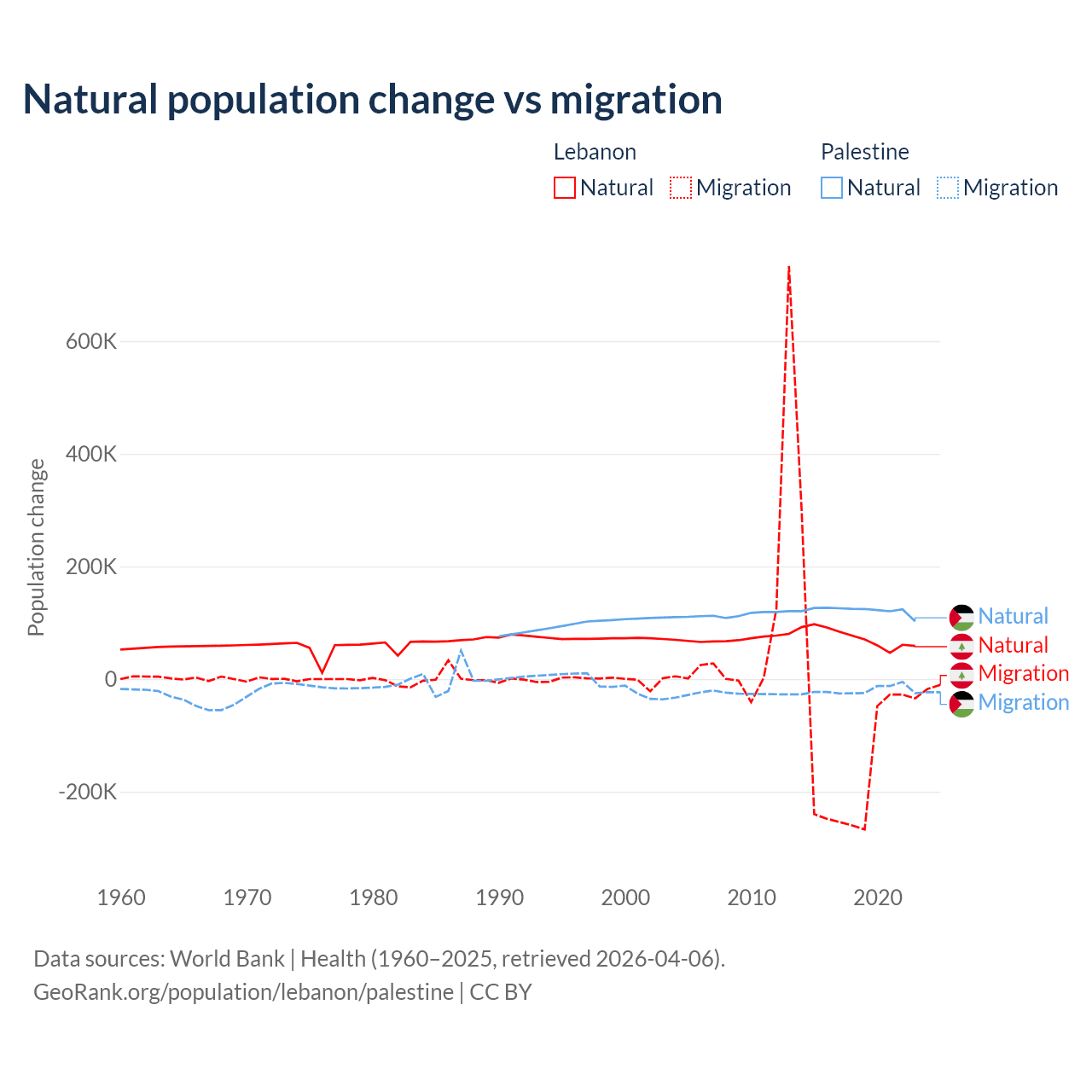 Natural population change vs migration

Lebanon
Natural Migration

Palestine
Natural Migration

Population change

600K
400K
200K
0
-200K

1960
1970
1980
1990
2000
2010
2020

Natural
Natural
Migration
Migration

Data sources: World Bank | Health (1960–2025, retrieved 2026-04-06).
GeoRank.org/population/lebanon/palestine | CC BY